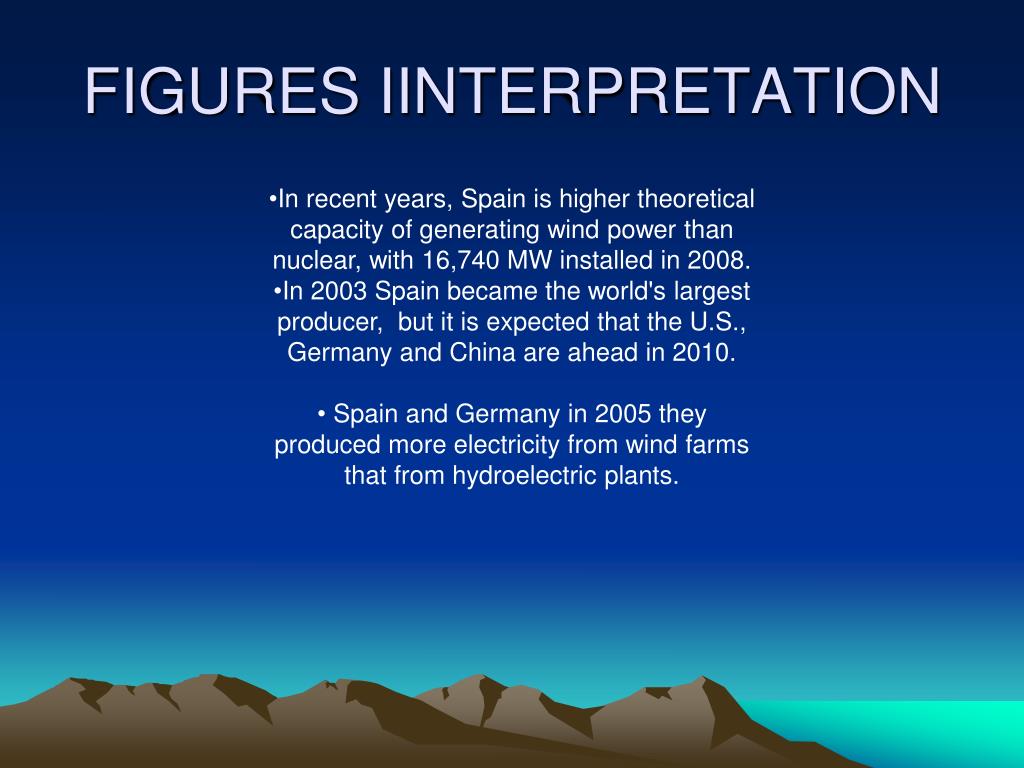 FIGURES IINTERPRETATION

•In recent years, Spain is higher theoretical capacity of generating wind power than nuclear, with 16,740 MW installed in 2008.
•In 2003 Spain became the world's largest producer, but it is expected that the U.S., Germany and China are ahead in 2010.

• Spain and Germany in 2005 they produced more electricity from wind farms that from hydroelectric plants.